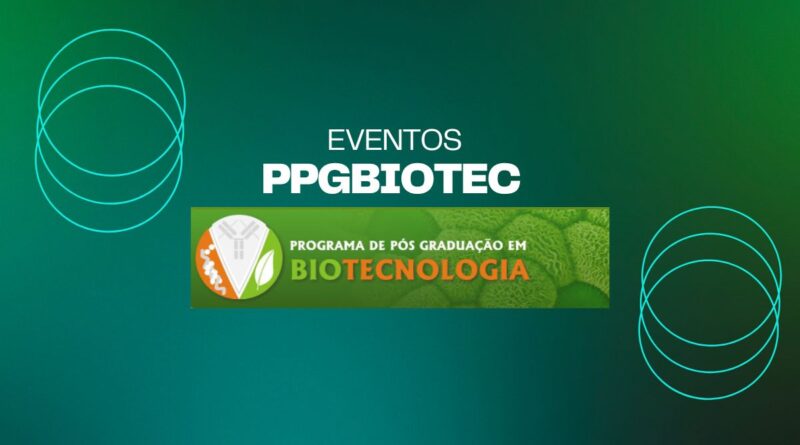 EVENTOS
PPGBIOTEC

PROGRAMA DE PÓS GRADUAÇÃO EM
BIOTECNOLOGIA